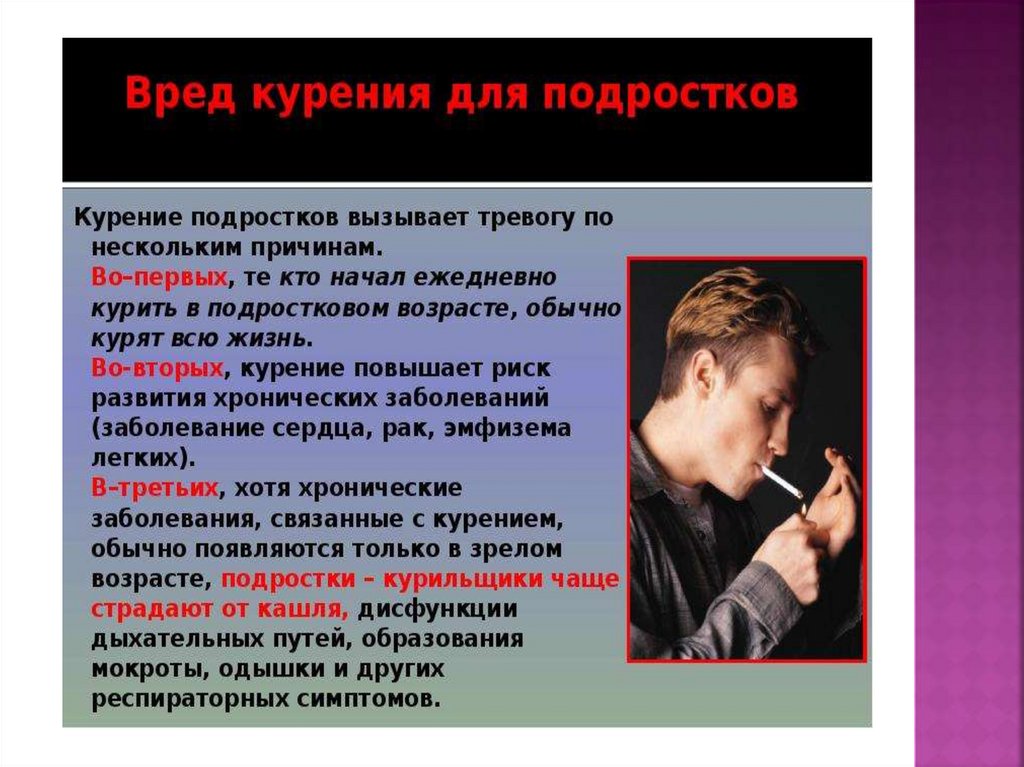 Вред курения для подростков

Курение подростков вызывает тревогу по нескольким причинам.
Во-первых, те кто начал ежедневно курить в подростковом возрасте, обычно курят всю жизнь.
Во-вторых, курение повышает риск развития хронических заболеваний (заболевание сердца, рак, эмфизема легких).
В-третьих, хотя хронические заболевания, связанные с курением, обычно появляются только в зрелом возрасте, подростки – курильщики чаще страдают от кашля, дисфункции дыхательных путей, образования мокроты, одышки и других респираторных симптомов.